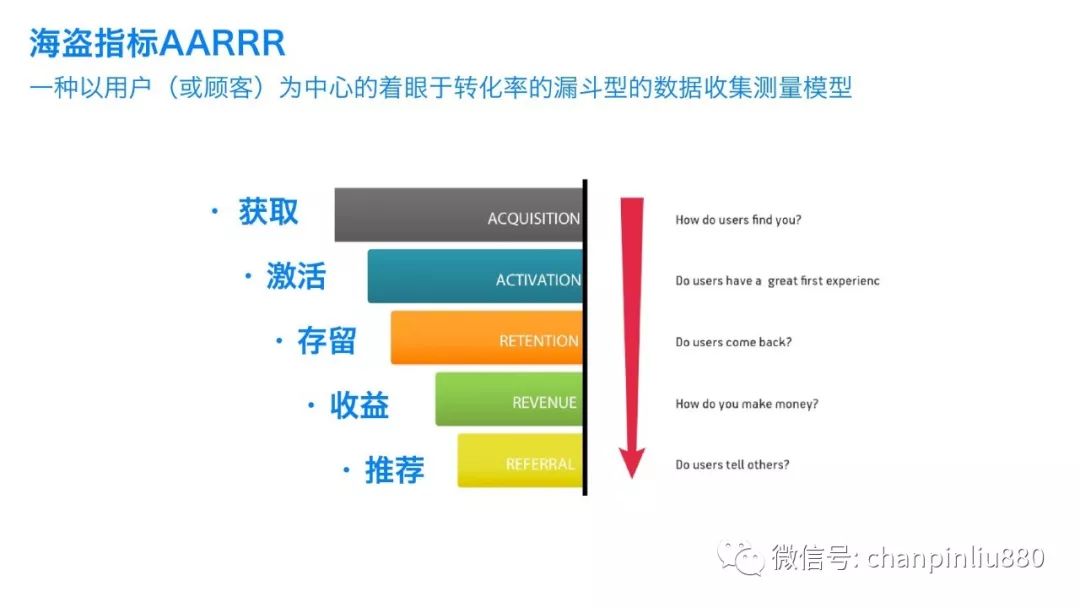 海盗指标AARRR

一种以用户（或顾客）为中心的着眼于转化率的漏斗型的数据收集测量模型

· 获取
· 激活
· 存留
· 收益
· 推荐

ACQUISITION
ACTIVATION
RETENTION
REVENUE
REFERRAL

How do users find you?
Do users have a great first experienc
Do users come back?
How do you make money?
Do users tell others?

微信号: chanpinliu880